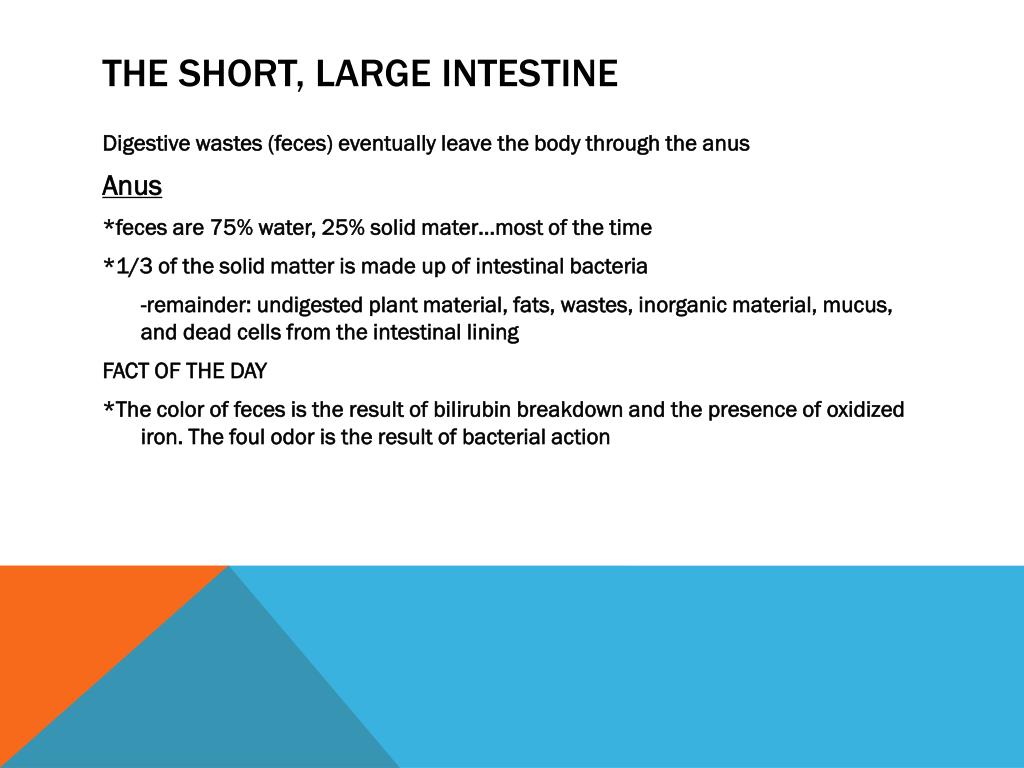 THE SHORT, LARGE INTESTINE

Digestive wastes (feces) eventually leave the body through the anus

Anus

*feces are 75% water, 25% solid mater…most of the time

*1/3 of the solid matter is made up of intestinal bacteria

-remainder: undigested plant material, fats, wastes, inorganic material, mucus, and dead cells from the intestinal lining

FACT OF THE DAY

*The color of feces is the result of bilirubin breakdown and the presence of oxidized iron. The foul odor is the result of bacterial action